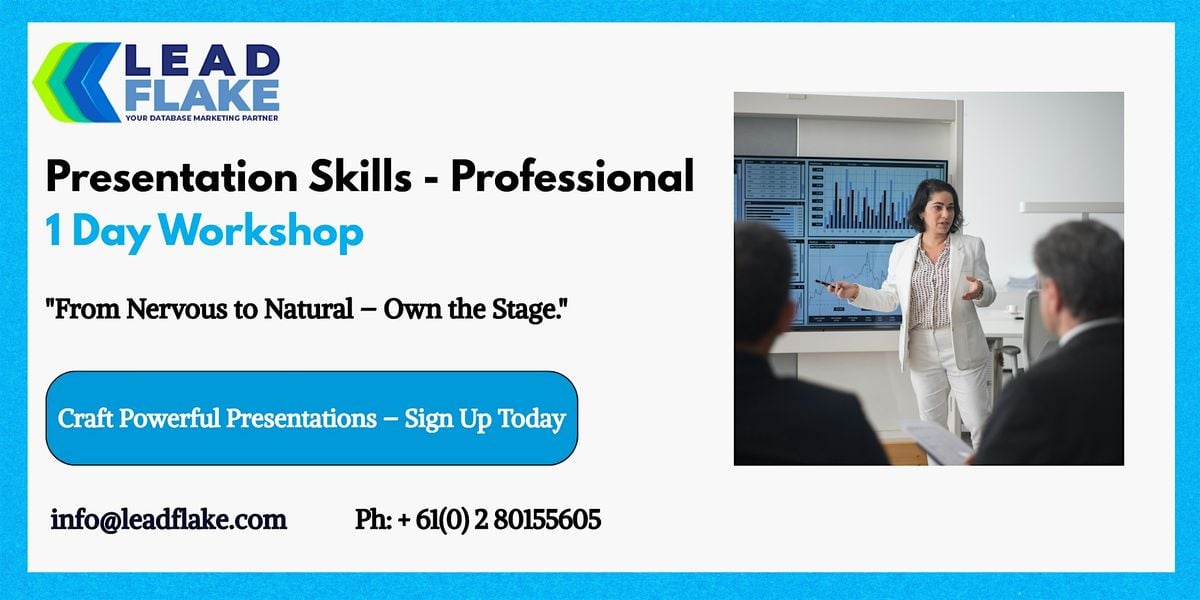 LEAD
FLAKE
YOUR DATABASE MARKETING PARTNER

Presentation Skills - Professional
1 Day Workshop

"From Nervous to Natural – Own the Stage."

Craft Powerful Presentations – Sign Up Today

info@leadflake.com Ph: + 61(0) 2 80155605